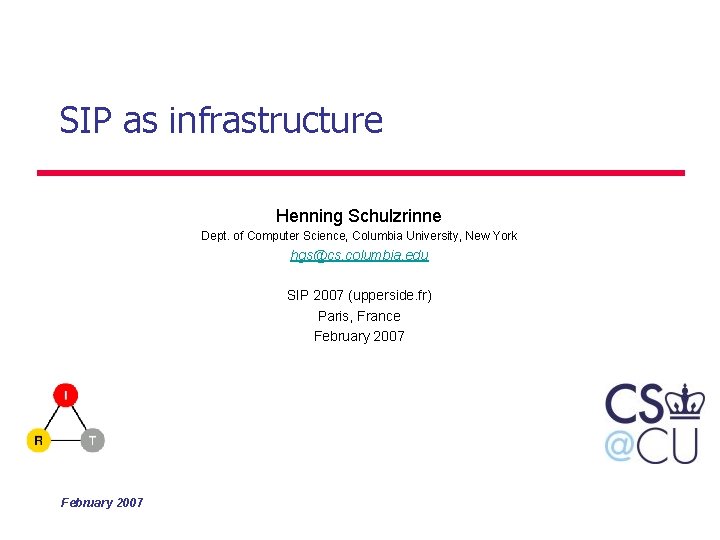 SIP as infrastructure

Henning Schulzrinne
Dept. of Computer Science, Columbia University, New York
hgs@cs.columbia.edu

SIP 2007 (upperside.fr)
Paris, France
February 2007

I
R
T

CS
@CU

February 2007